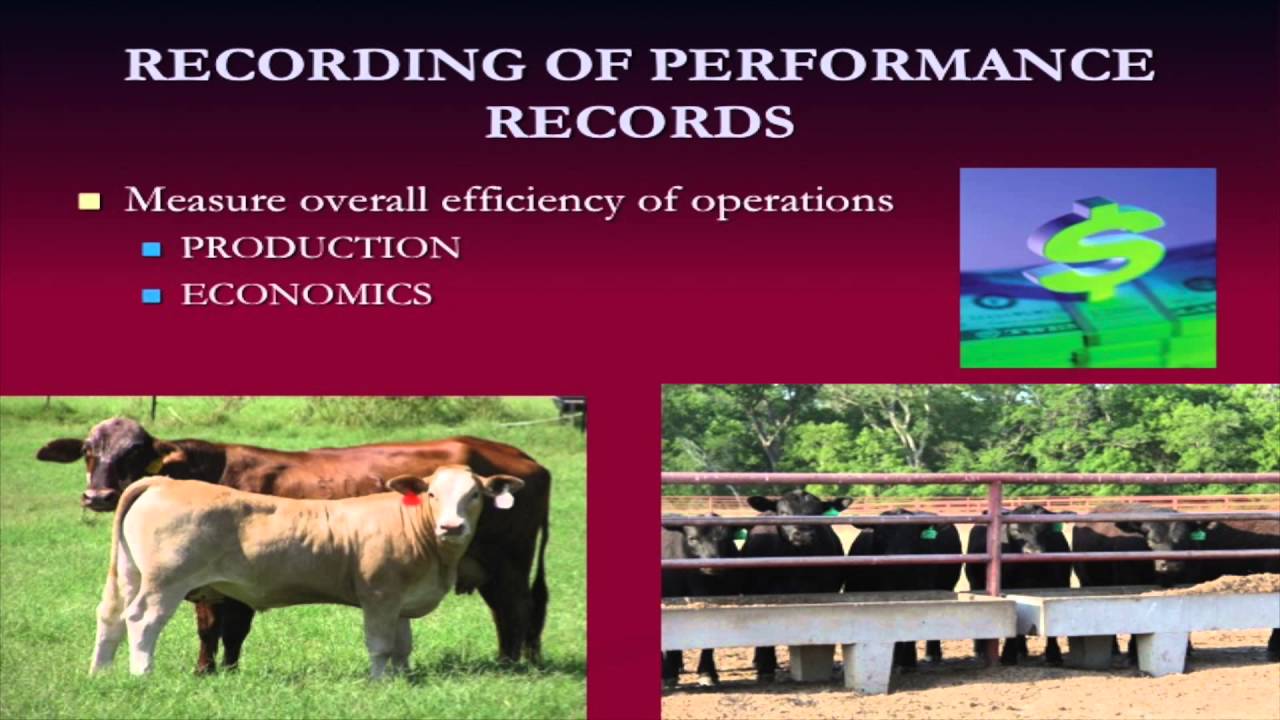 RECORDING OF PERFORMANCE RECORDS

Measure overall efficiency of operations

PRODUCTION

ECONOMICS

$